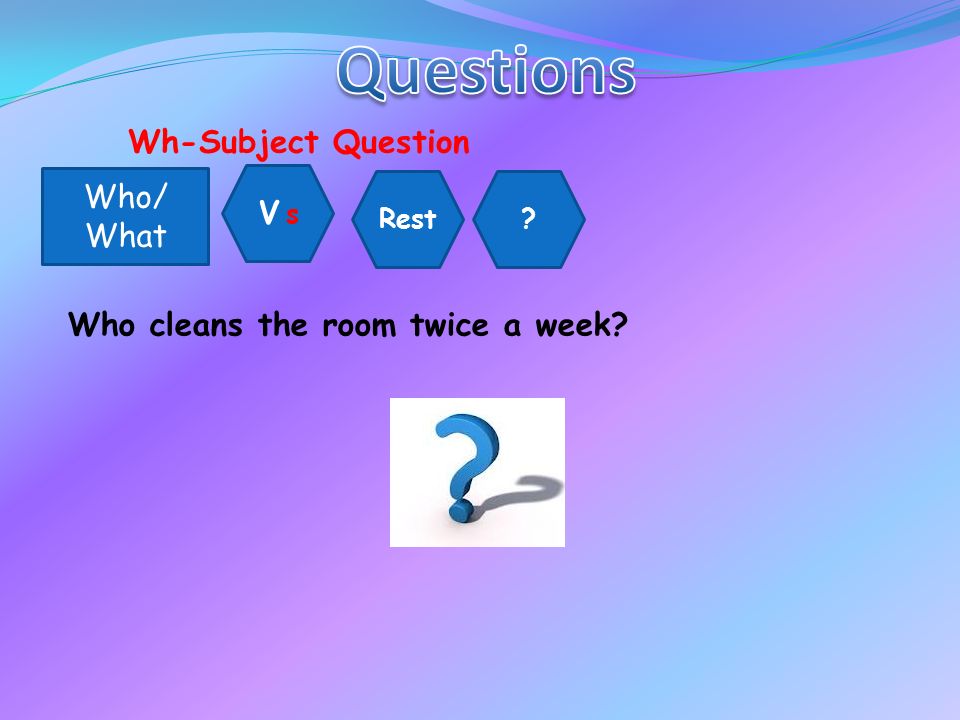 Questions

Wh-Subject Question

Who/ What

V s

Rest

?

Who cleans the room twice a week?